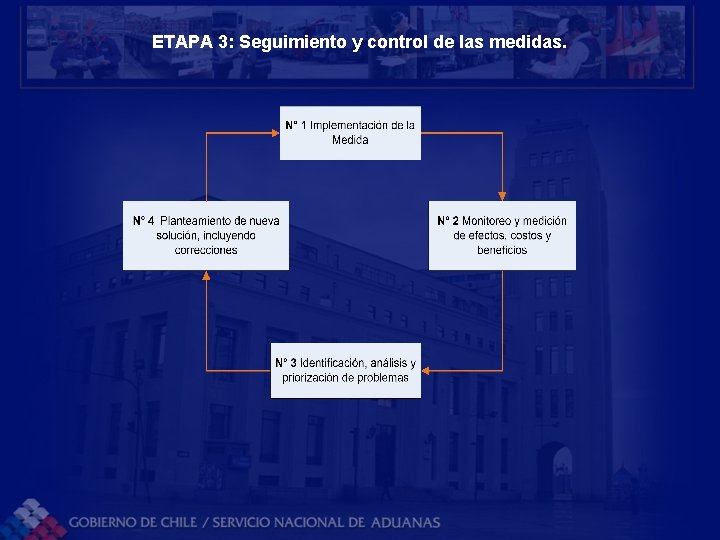 ETAPA 3: Seguimiento y control de las medidas.

N° 1 Implementación de la Medida

N° 2 Monitoreo y medición de efectos, costos y beneficios

N° 3 Identificación, análisis y priorización de problemas

N° 4 Planteamiento de nueva solución, incluyendo correcciones

GOBIERNO DE CHILE / SERVICIO NACIONAL DE ADUANAS